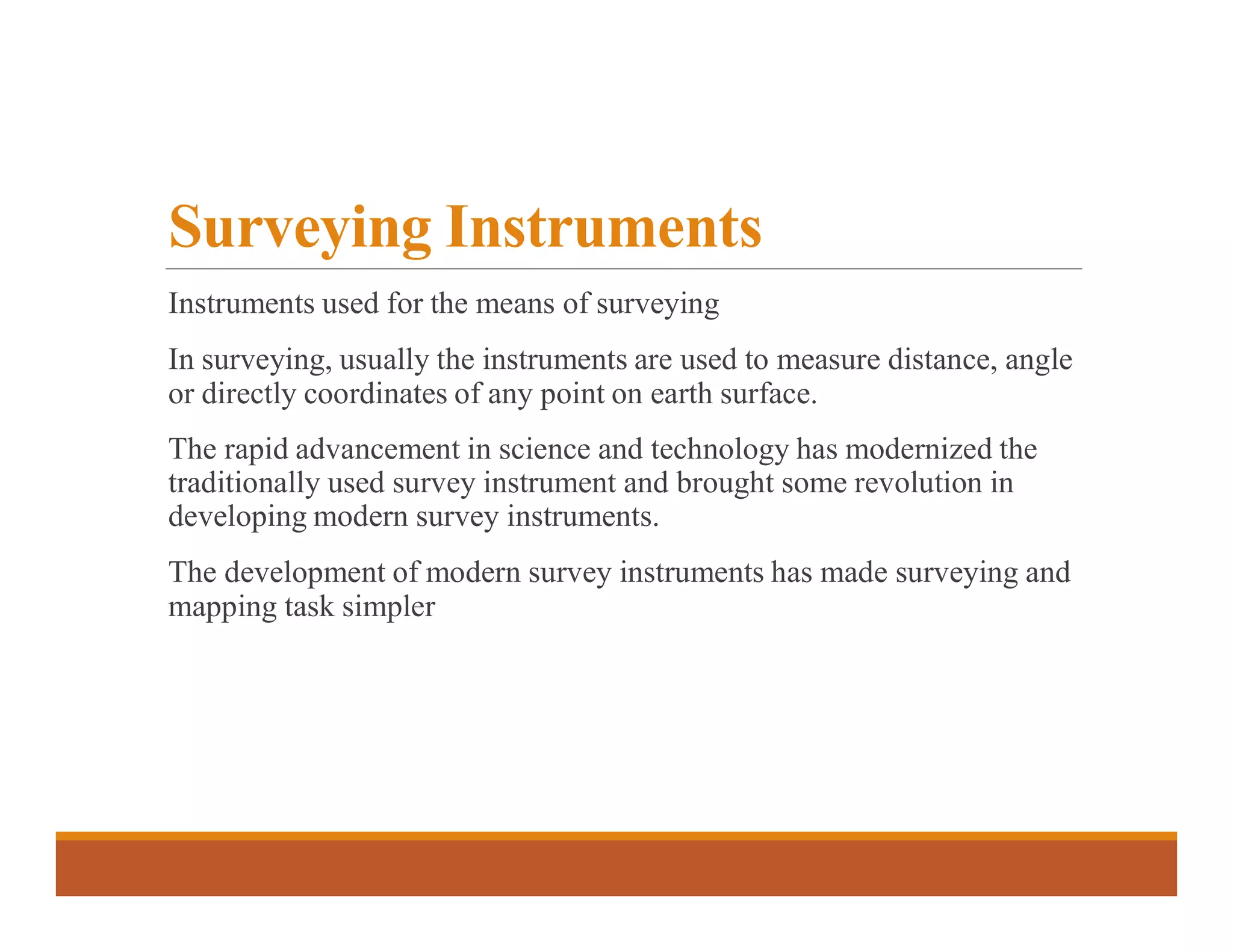 Surveying Instruments

Instruments used for the means of surveying

In surveying, usually the instruments are used to measure distance, angle or directly coordinates of any point on earth surface.

The rapid advancement in science and technology has modernized the traditionally used survey instrument and brought some revolution in developing modern survey instruments.

The development of modern survey instruments has made surveying and mapping task simpler